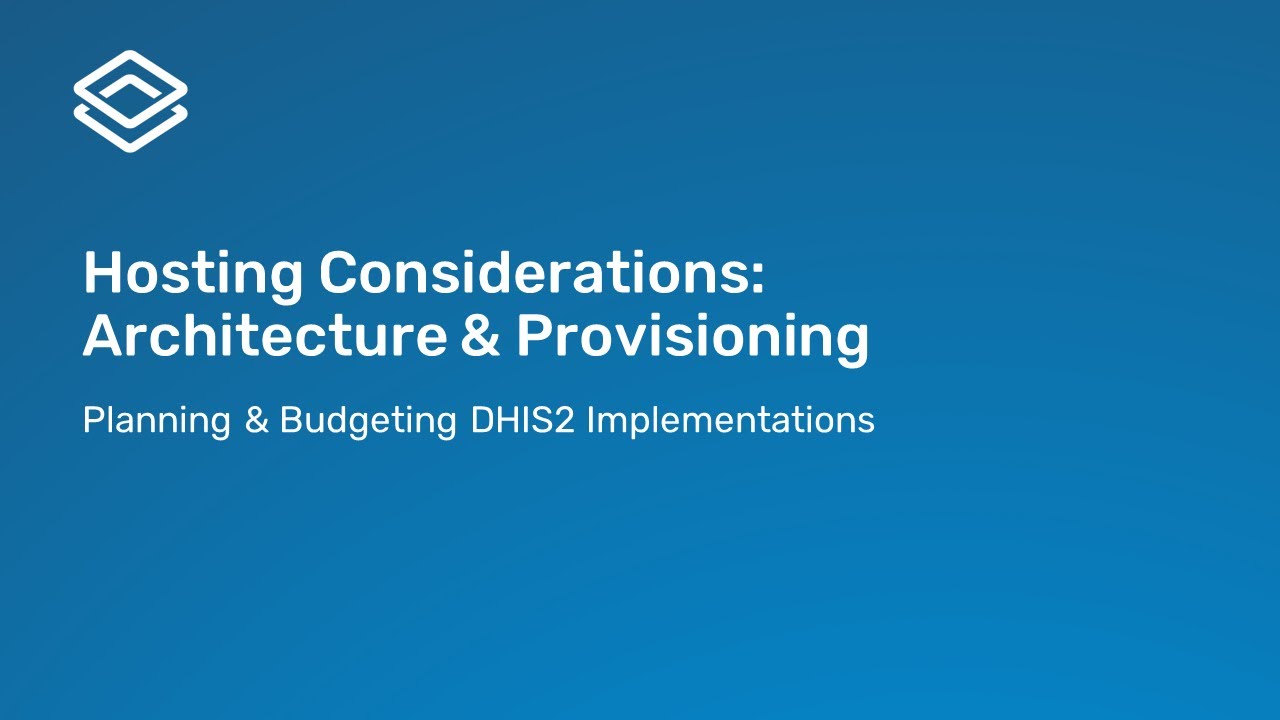 Hosting Considerations: Architecture & Provisioning

Planning & Budgeting DHIS2 Implementations